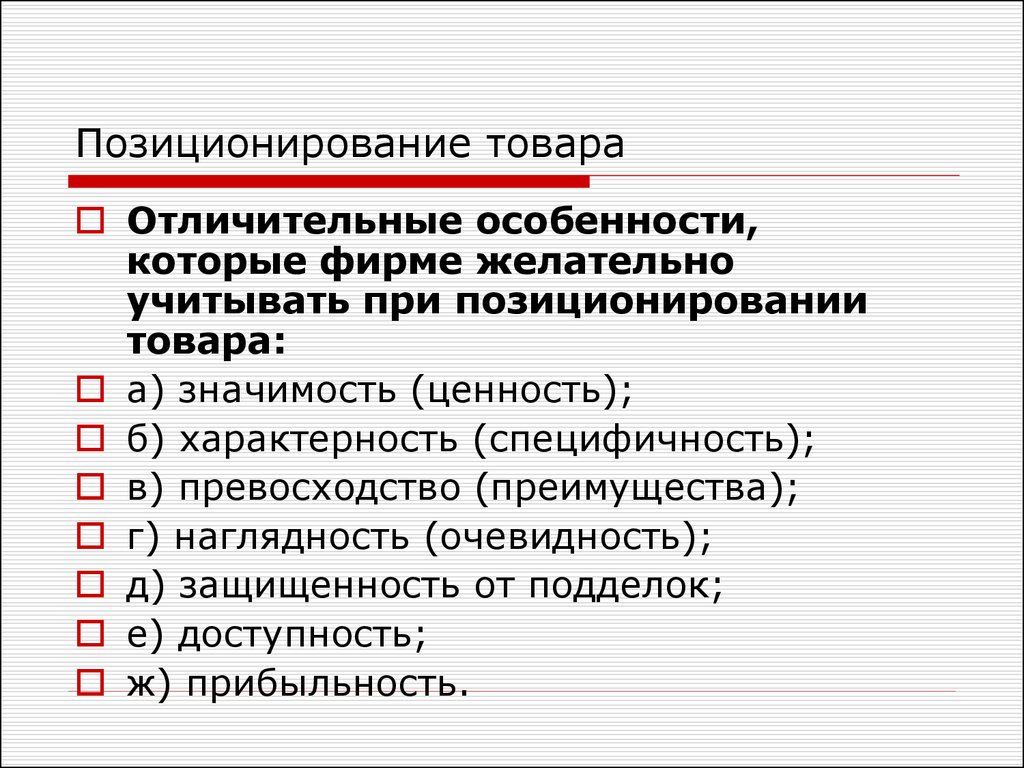 Позиционирование товара

Отличительные особенности, которые фирме желательно учитывать при позиционировании товара:

а) значимость (ценность);

б) характерность (специфичность);

в) превосходство (преимущества);

г) наглядность (очевидность);

д) защищенность от подделок;

е) доступность;

ж) прибыльность.